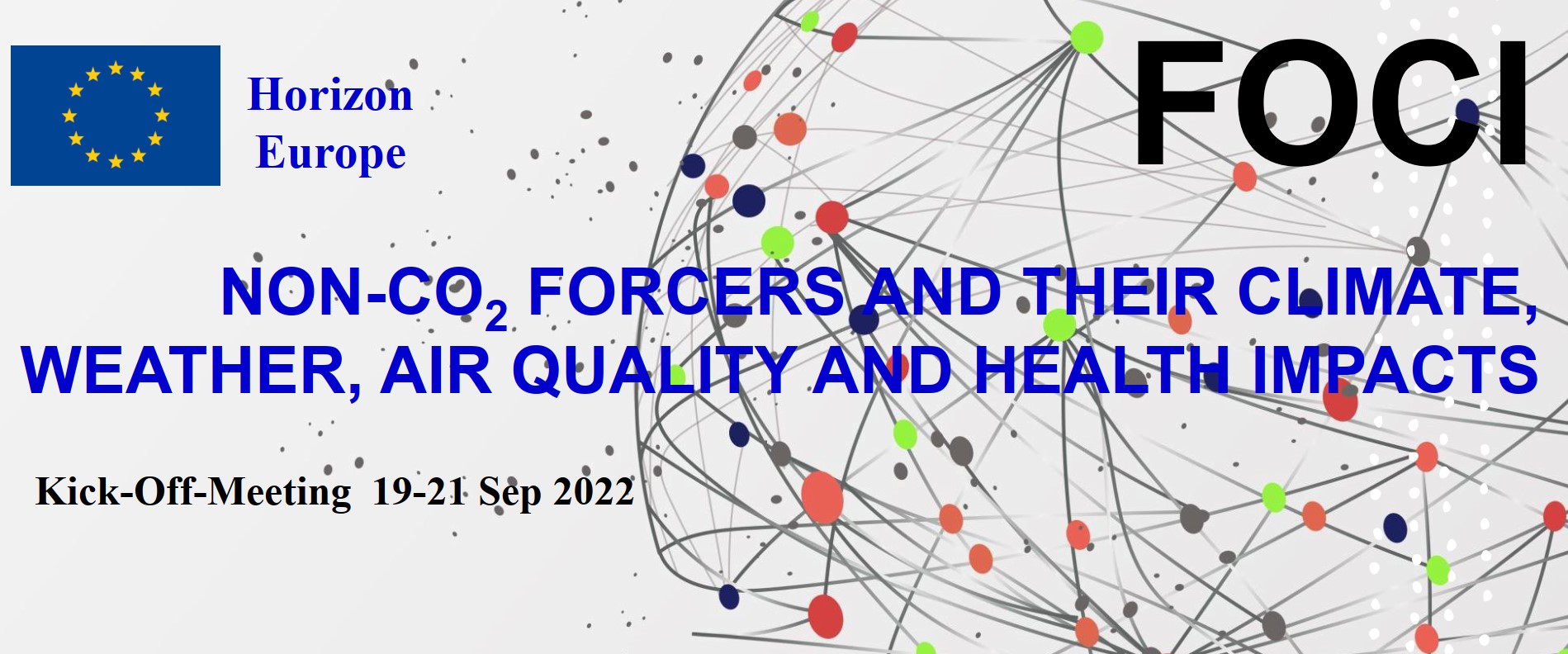 Horizon Europe

FOCI

NON-$CO_2$ FORCERS AND THEIR CLIMATE, WEATHER, AIR QUALITY AND HEALTH IMPACTS

Kick-Off-Meeting 19-21 Sep 2022